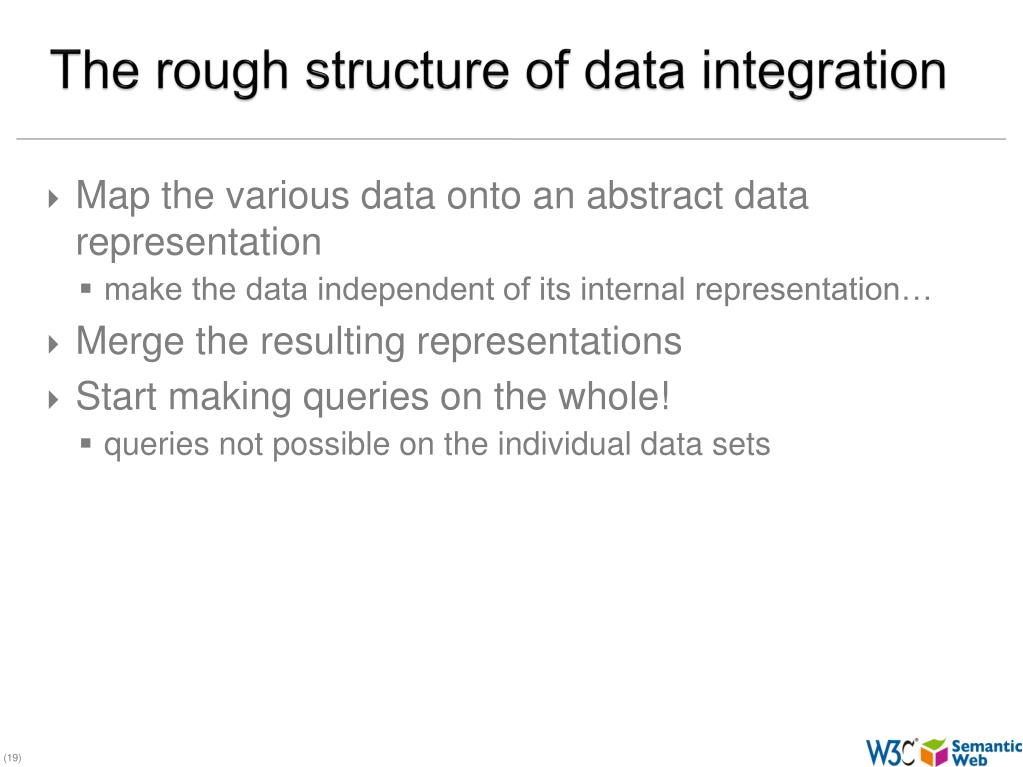 The rough structure of data integration

Map the various data onto an abstract data representation

make the data independent of its internal representation…

Merge the resulting representations

Start making queries on the whole!

queries not possible on the individual data sets

(19)

W3C Semantic Web